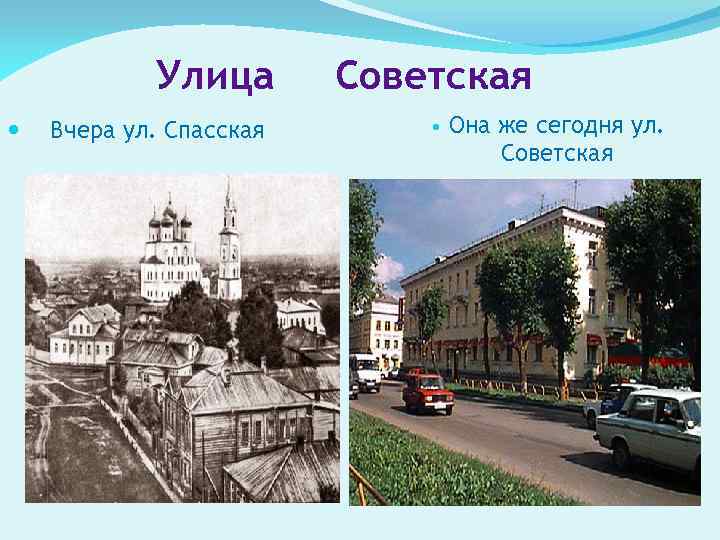 Улица Советская

• Вчера ул. Спасская

• Она же сегодня ул. Советская